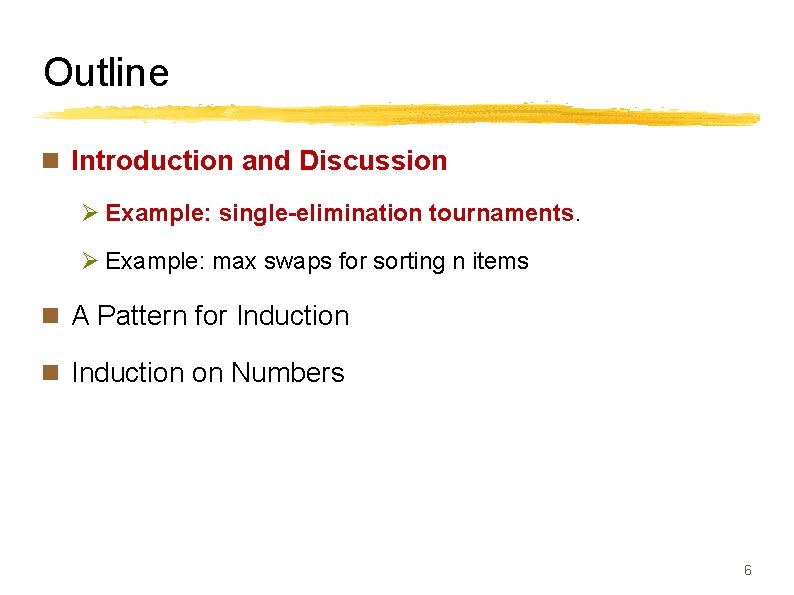 Outline

Introduction and Discussion

Example: single-elimination tournaments.

Example: max swaps for sorting n items

A Pattern for Induction

Induction on Numbers

6